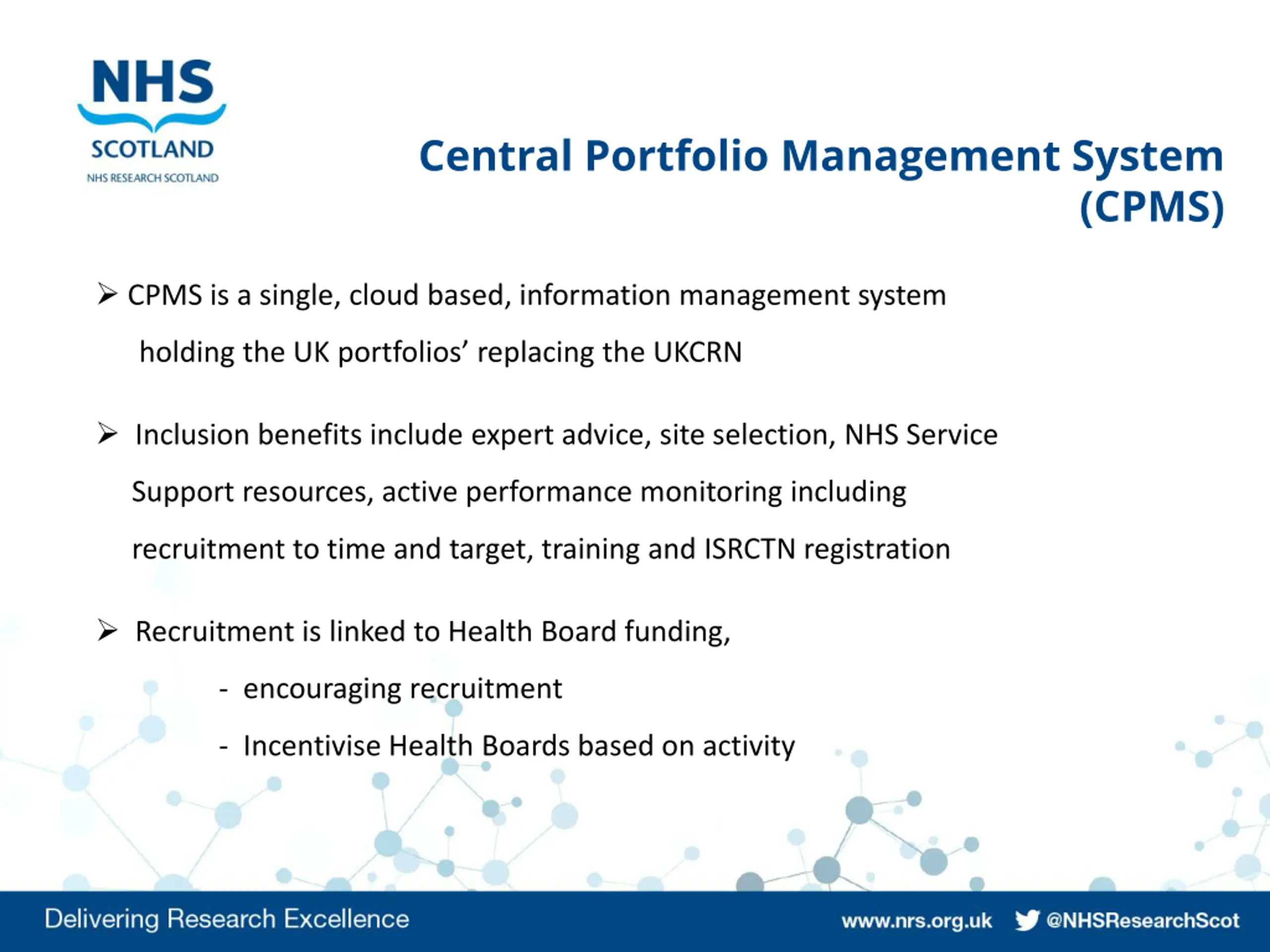 NHS
SCOTLAND
NHS RESEARCH SCOTLAND

Central Portfolio Management System (CPMS)

➢ CPMS is a single, cloud based, information management system holding the UK portfolios’ replacing the UKCRN

➢ Inclusion benefits include expert advice, site selection, NHS Service Support resources, active performance monitoring including recruitment to time and target, training and ISRCTN registration

➢ Recruitment is linked to Health Board funding,

- encouraging recruitment
- Incentivise Health Boards based on activity

Delivering Research Excellence

www.nrs.org.uk @NHSResearchScot